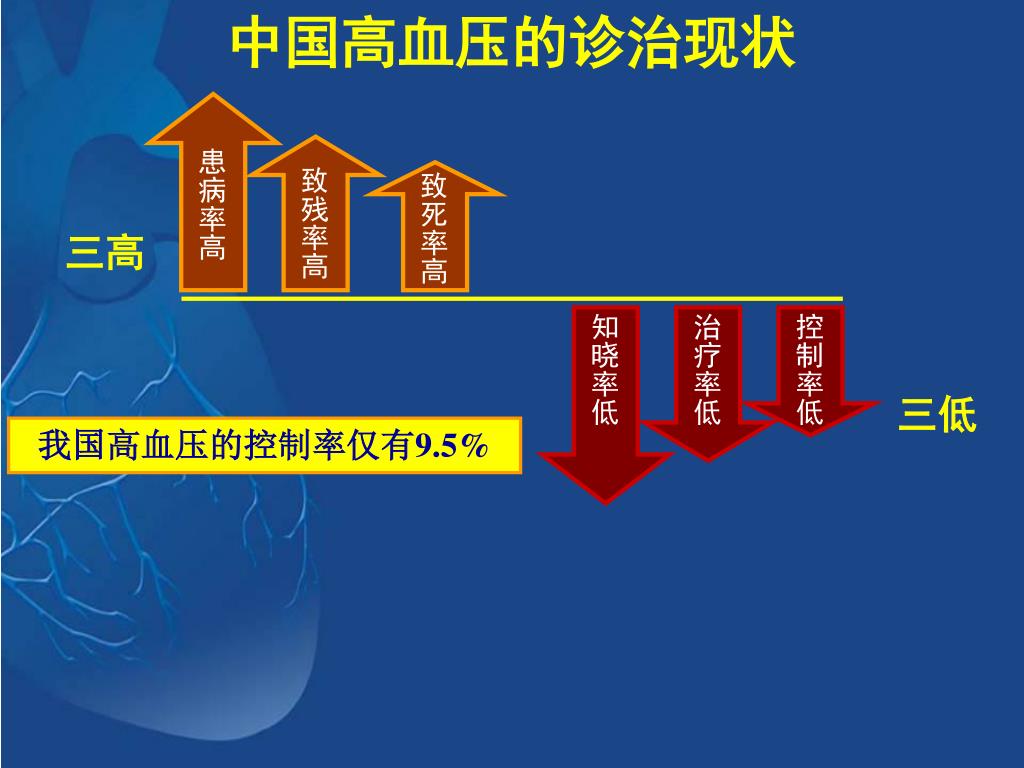 中国高血压的诊治现状

三高

患病率高

致残率高

致死率高

知晓率低

治疗率低

控制率低

三低

我国高血压的控制率仅有9.5%